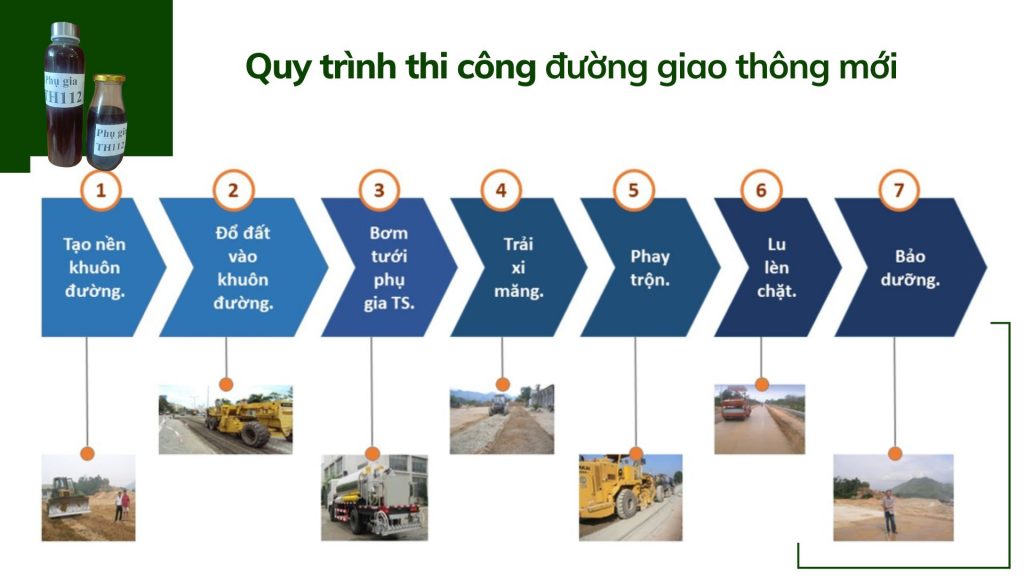 Phụ gia TH112

Phụ gia TH112

Quy trình thi công đường giao thông mới

1
Tạo nền khuôn đường.

2
Đổ đất vào khuôn đường.

3
Bơm tưới phụ gia TS.

4
Trải xi măng.

5
Phay trộn.

6
Lu lèn chặt.

7
Bảo dưỡng.